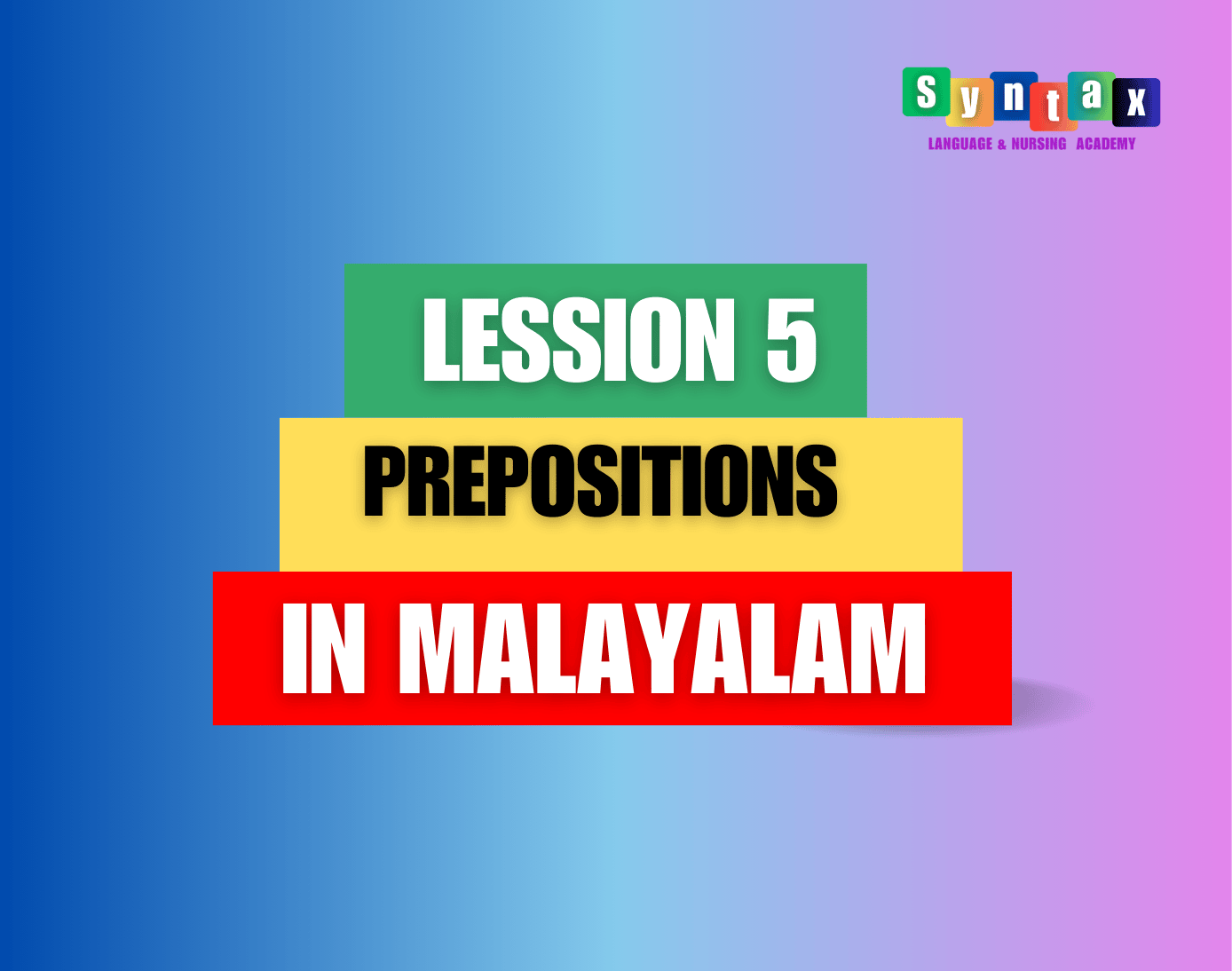 Syntax
LANGUAGE & NURSING ACADEMY

LESSION 5

PREPOSITIONS

IN MALAYALAM